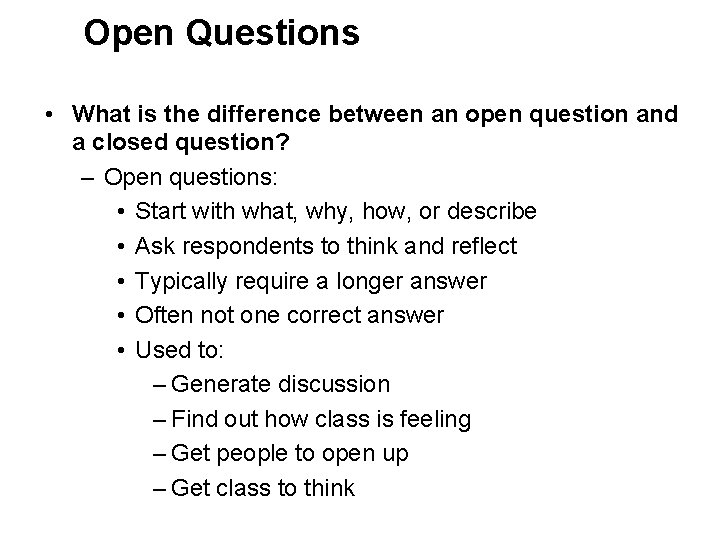 Open Questions

• What is the difference between an open question and a closed question?
– Open questions:
• Start with what, why, how, or describe
• Ask respondents to think and reflect
• Typically require a longer answer
• Often not one correct answer
• Used to:
– Generate discussion
– Find out how class is feeling
– Get people to open up
– Get class to think